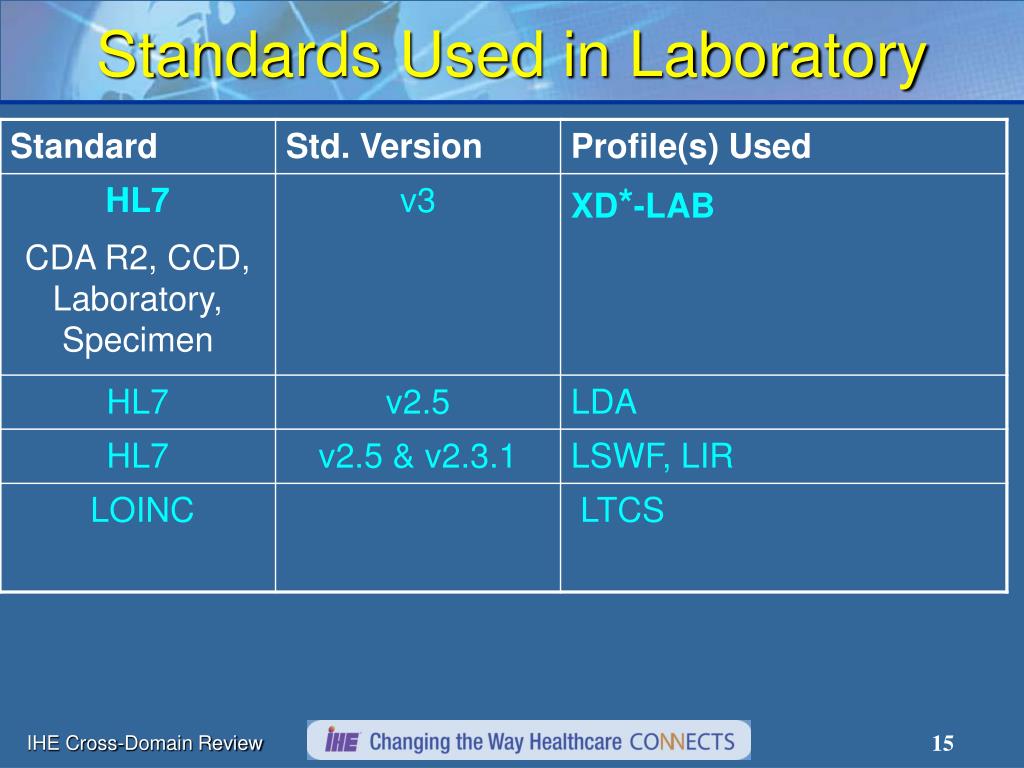 Standards Used in Laboratory

| Standard | Std. Version | Profile(s) Used |
|---|---|---|
| HL7 CDA R2, CCD, Laboratory, Specimen | v3 | XD*-LAB |
| HL7 | v2.5 | LDA |
| HL7 | v2.5 & v2.3.1 | LSWF, LIR |
| LOINC | | LTCS |

IHE Cross-Domain Review

IHE Changing the Way Healthcare CONNECTS

15